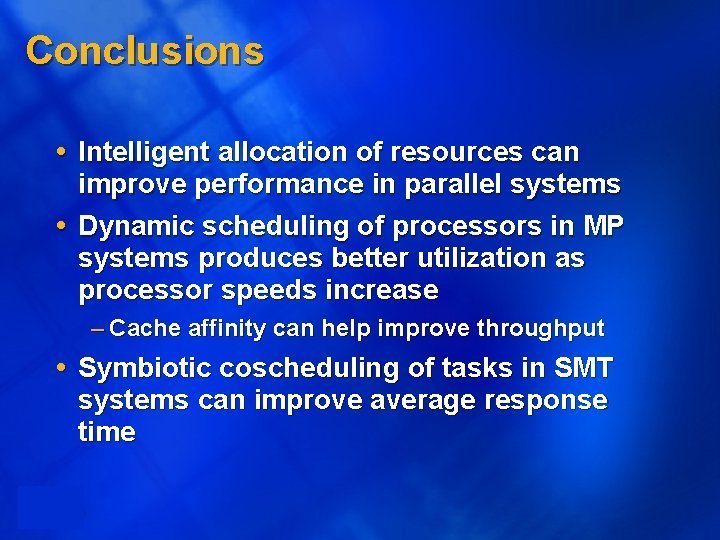 Conclusions

• Intelligent allocation of resources can improve performance in parallel systems

• Dynamic scheduling of processors in MP systems produces better utilization as processor speeds increase

– Cache affinity can help improve throughput

• Symbiotic coscheduling of tasks in SMT systems can improve average response time